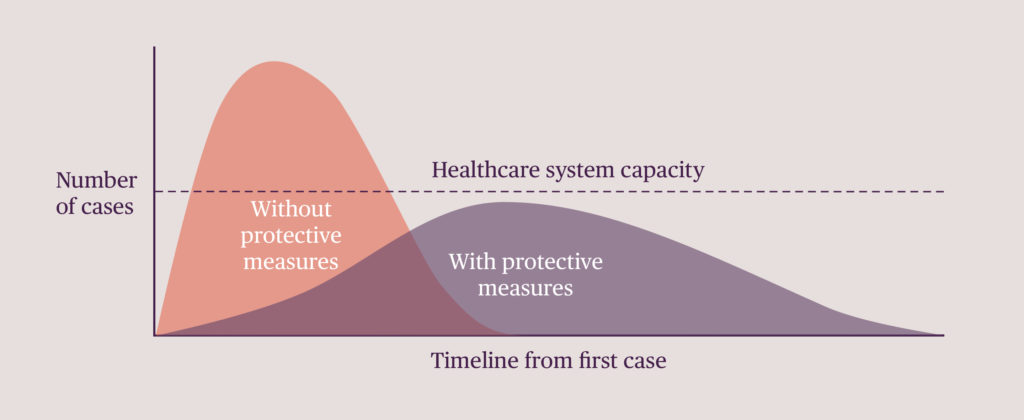 Number of cases

Healthcare system capacity

Without protective measures

With protective measures

Timeline from first case